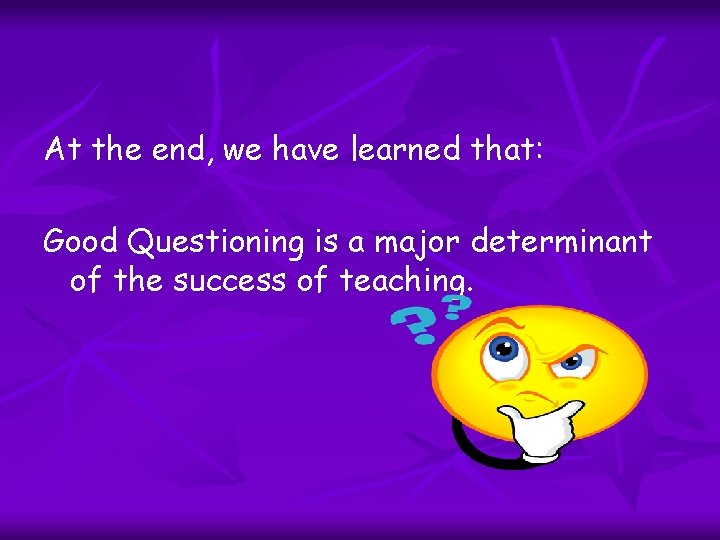 At the end, we have learned that:

Good Questioning is a major determinant of the success of teaching.

??